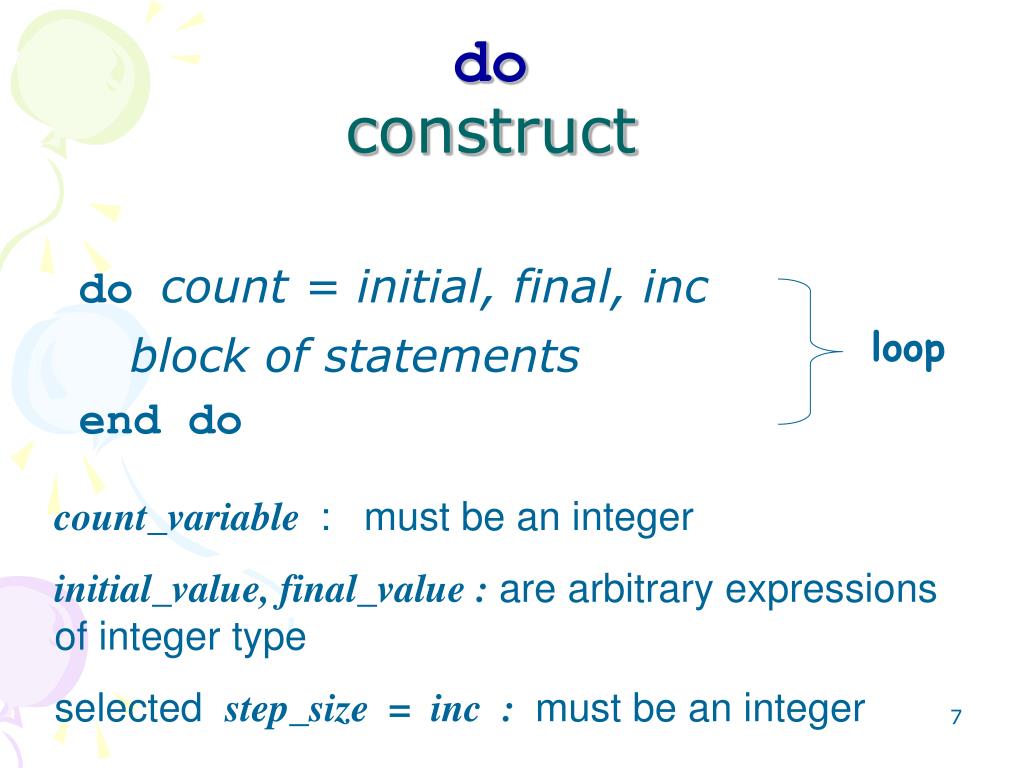 do
construct

do count = initial, final, inc
block of statements
end do

loop

count_variable : must be an integer

initial_value, final_value : are arbitrary expressions of integer type

selected step_size = inc : must be an integer

7